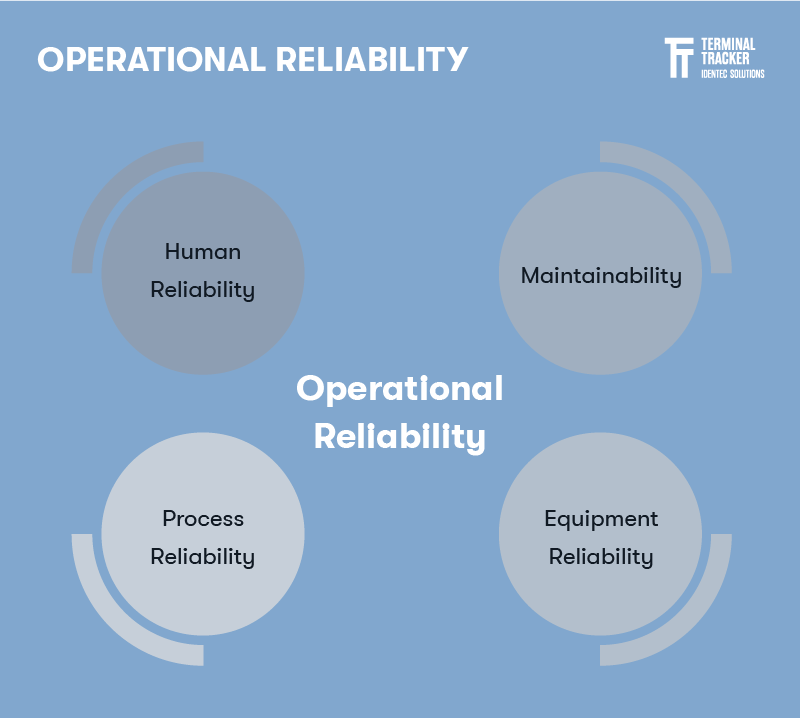 OPERATIONAL RELIABILITY

TERMINAL TRACKER IDENTEC SOLUTIONS

Human Reliability

Maintainability

Operational Reliability

Process Reliability

Equipment Reliability